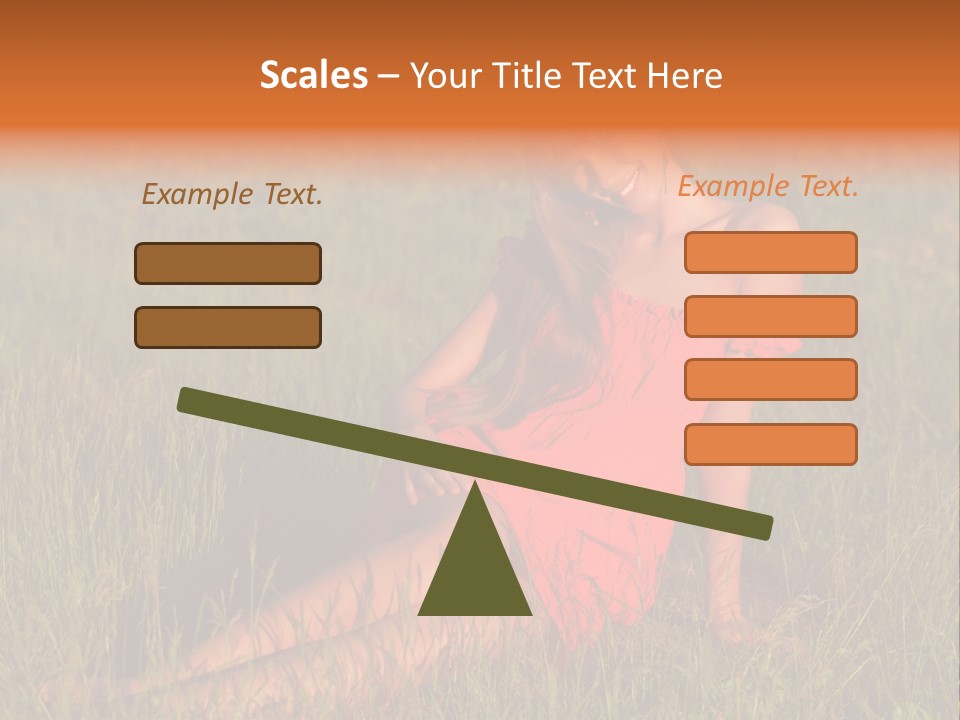 Scales – Your Title Text Here

Example Text.

Example Text.